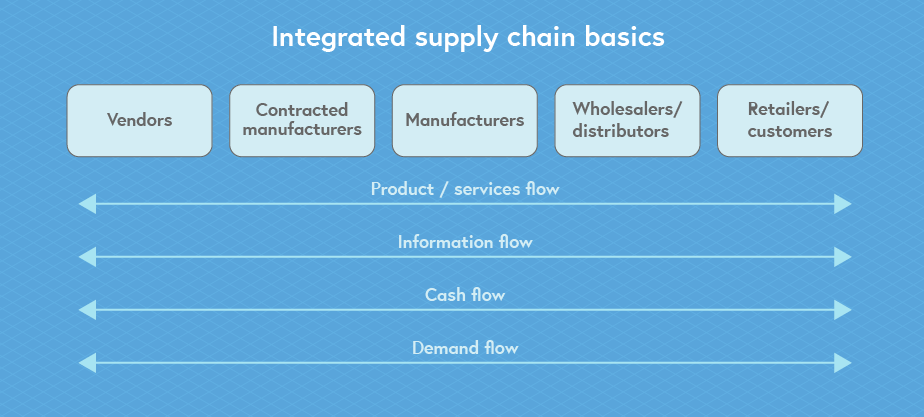 Integrated supply chain basics

Vendors

Contracted manufacturers

Manufacturers

Wholesalers/ distributors

Retailers/ customers

Product / services flow

Information flow

Cash flow

Demand flow